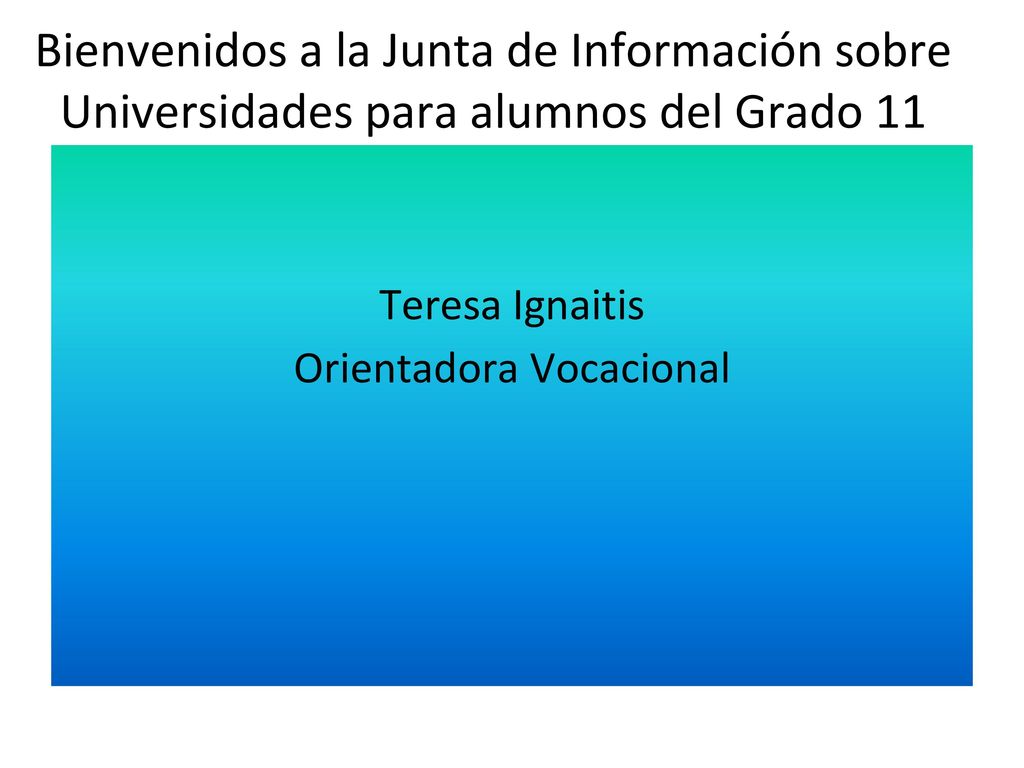 Bienvenidos a la Junta de Información sobre Universidades para alumnos del Grado 11

Teresa Ignaitis
Orientadora Vocacional